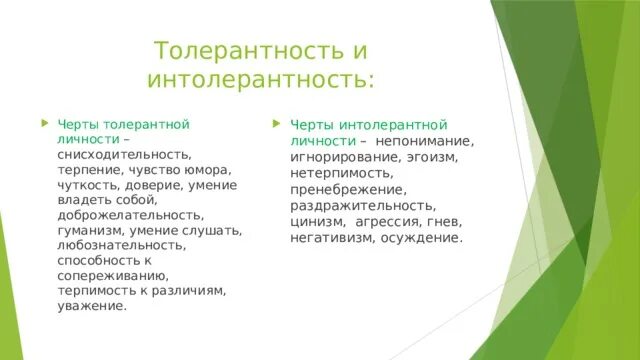 Толерантность и интолерантность:

Черты толерантной личности – снисходительность, терпение, чувство юмора, чуткость, доверие, умение владеть собой, доброжелательность, гуманизм, умение слушать, любознательность, способность к сопереживанию, терпимость к различиям, уважение.

Черты интолерантной личности – непонимание, игнорирование, эгоизм, нетерпимость, пренебрежение, раздражительность, цинизм, агрессия, гнев, негативизм, осуждение.